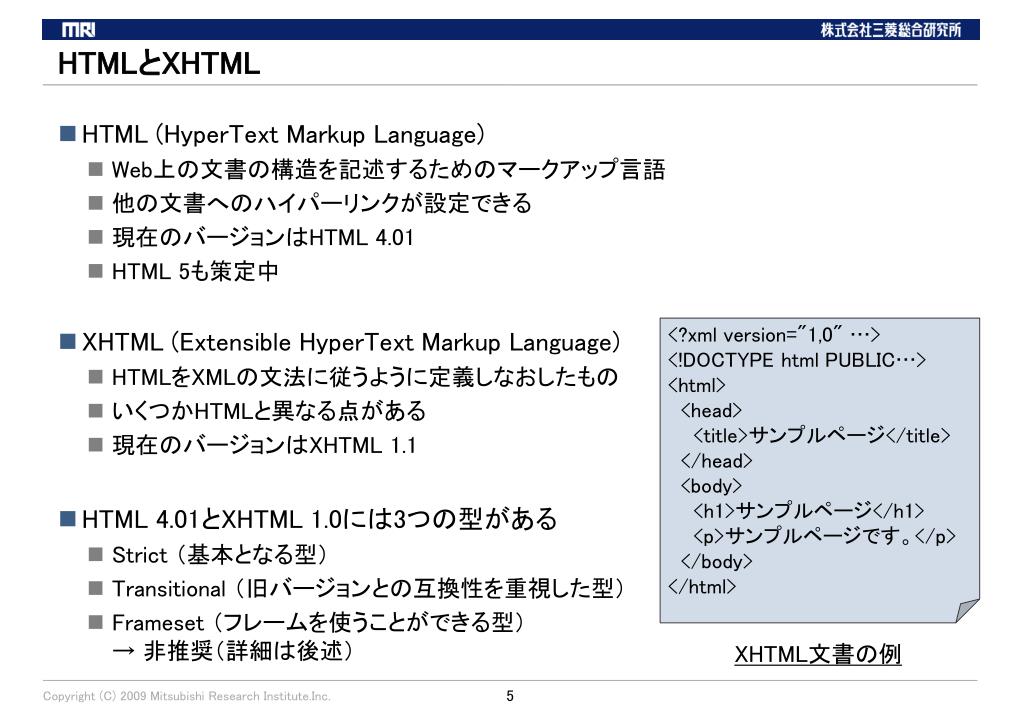 MRI

株式会社三菱総合研究所

HTMLとXHTML

■ HTML (HyperText Markup Language)
■ Web上の文書の構造を記述するためのマークアップ言語
■ 他の文書へのハイパーリンクが設定できる
■ 現在のバージョンはHTML 4.01
■ HTML 5も策定中

■ XHTML (Extensible HyperText Markup Language)
■ HTMLをXMLの文法に従うように定義しなおしたもの
■ いくつかHTMLと異なる点がある
■ 現在のバージョンはXHTML 1.1

■ HTML 4.01とXHTML 1.0には3つの型がある
■ Strict (基本となる型)
■ Transitional (旧バージョンとの互換性を重視した型)
■ Frameset (フレームを使うことができる型)
→ 非推奨(詳細は後述)

<?xml version="1,0" …>
<!DOCTYPE html PUBLIC…>
<html>
<head>
<title>サンプルページ</title>
</head>
<body>
<h1>サンプルページ</h1>
<p>サンプルページです。</p>
</body>
</html>

XHTML文書の例

Copyright (C) 2009 Mitsubishi Research Institute,Inc.

5